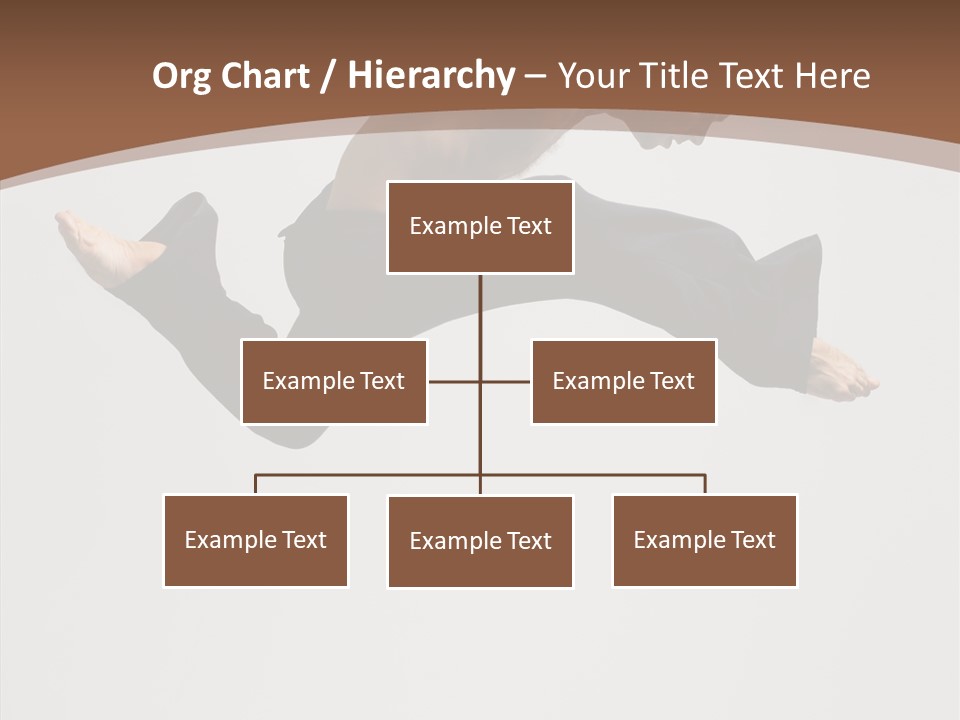 Org Chart / Hierarchy – Your Title Text Here

Example Text

Example Text

Example Text

Example Text

Example Text

Example Text